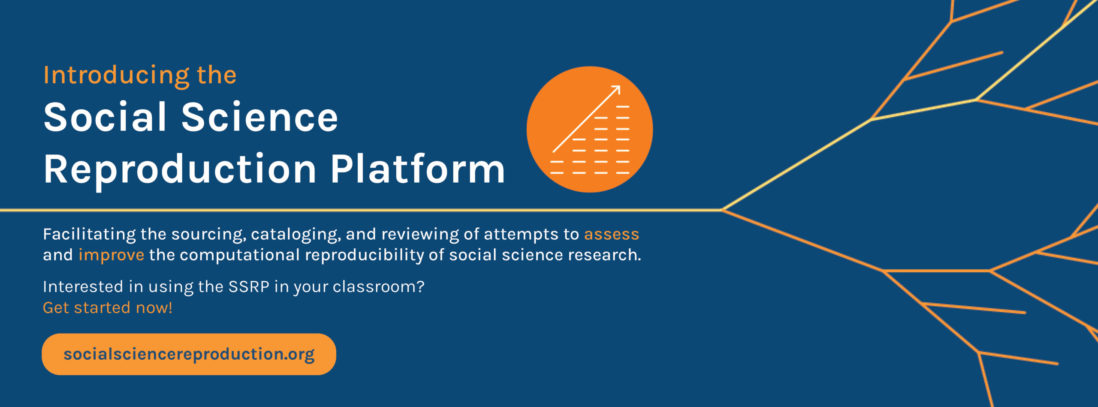 Introducing the
Social Science Reproduction Platform

Facilitating the sourcing, cataloging, and reviewing of attempts to assess and improve the computational reproducibility of social science research.

Interested in using the SSRP in your classroom?
Get started now!

socialsciencereproduction.org